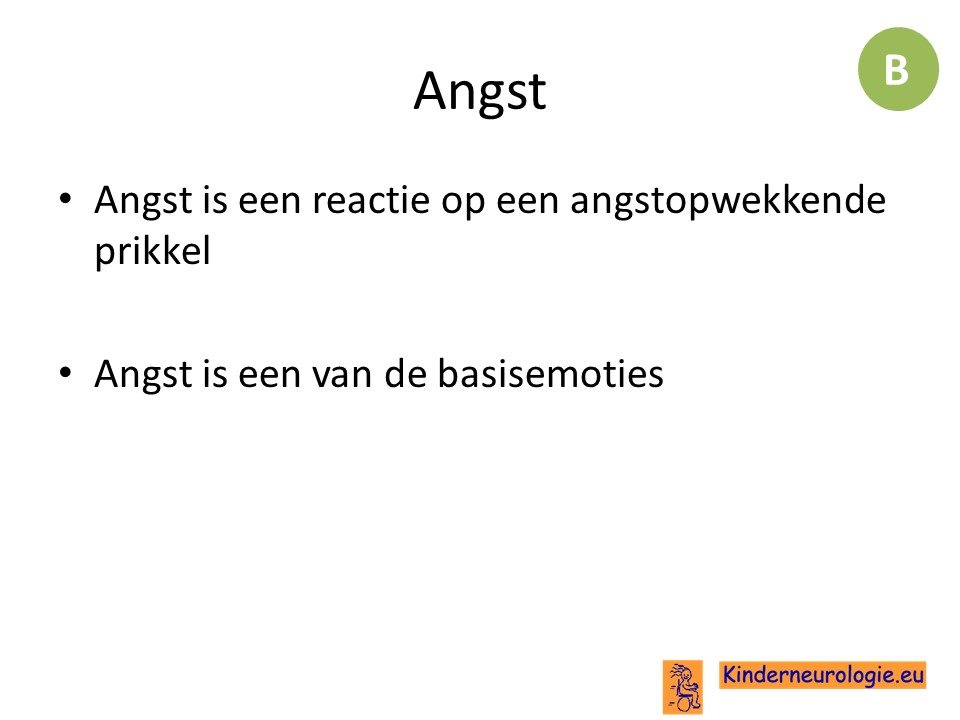 Angst

B

• Angst is een reactie op een angstopwekkende prikkel

• Angst is een van de basisemoties

Kinderneurologie.eu